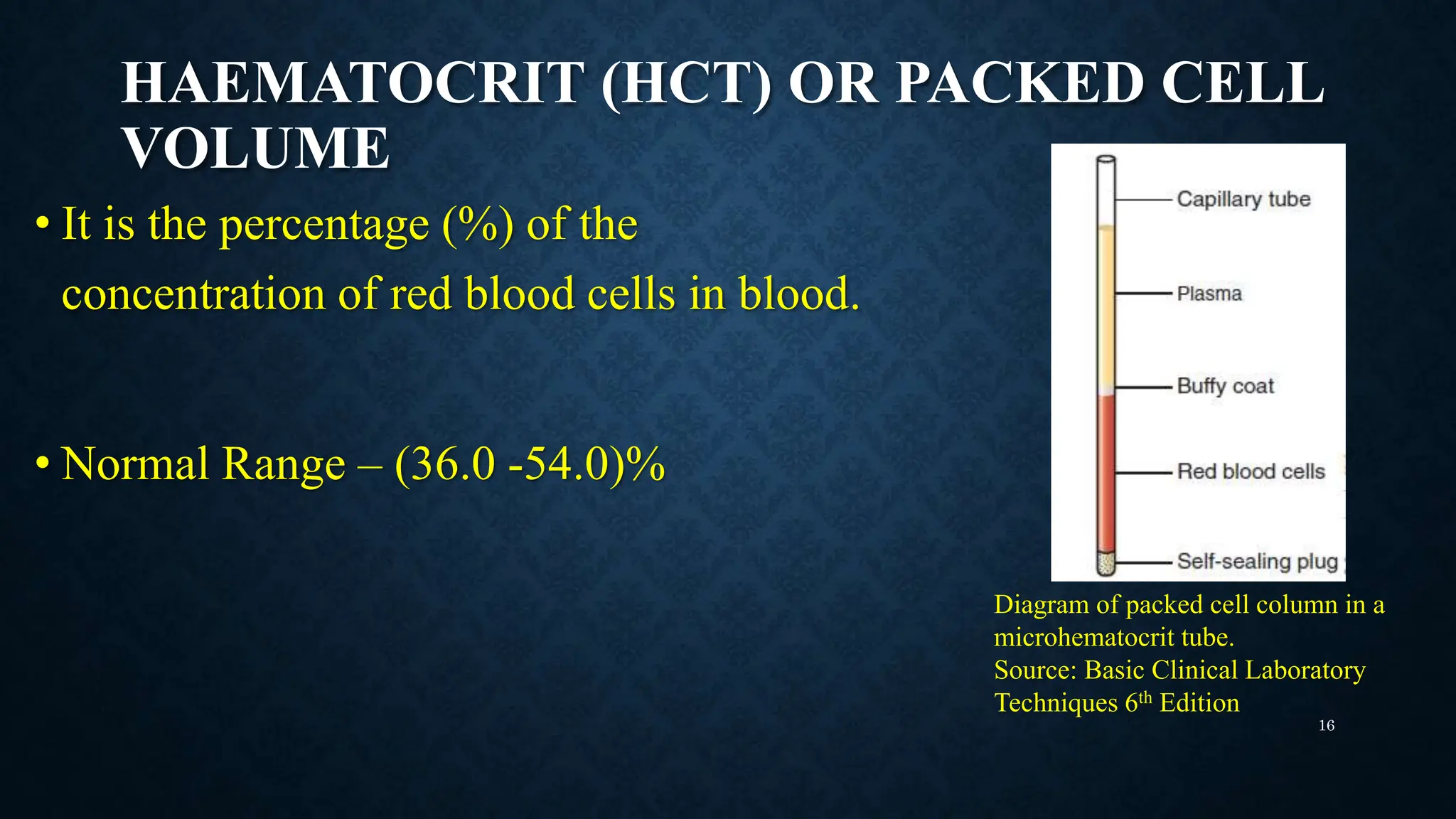 HAEMATOCRIT (HCT) OR PACKED CELL VOLUME

• It is the percentage (%) of the concentration of red blood cells in blood.

• Normal Range – (36.0 -54.0)%

Capillary tube
Plasma
Buffy coat
Red blood cells
Self-sealing plug

Diagram of packed cell column in a microhematocrit tube.
Source: Basic Clinical Laboratory Techniques 6$^{th}$ Edition

16